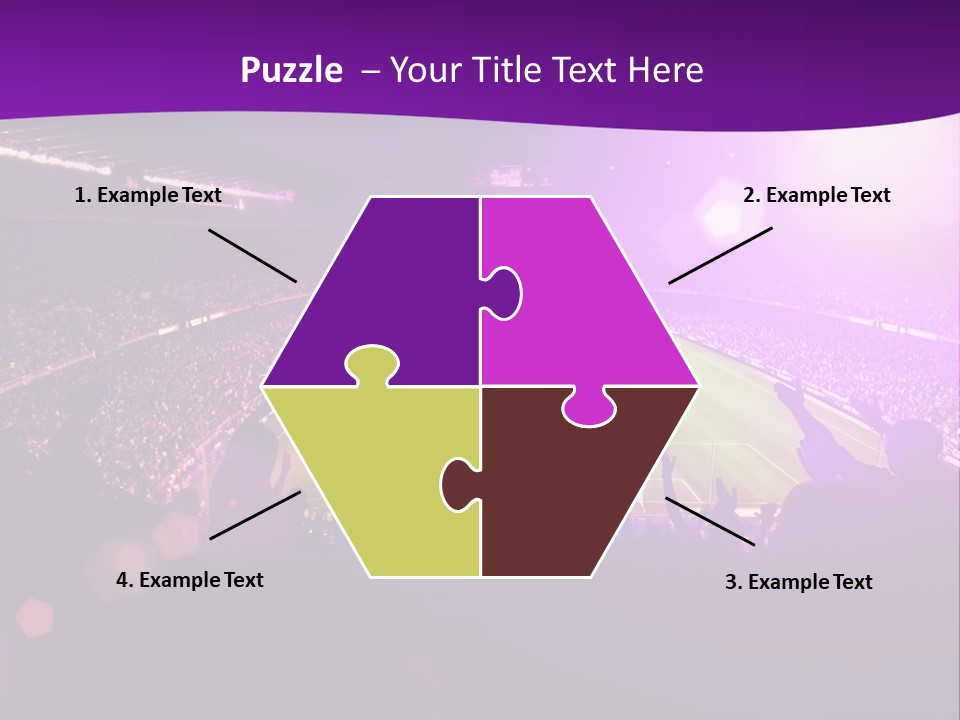 Puzzle – Your Title Text Here

1. Example Text

2. Example Text

4. Example Text

3. Example Text